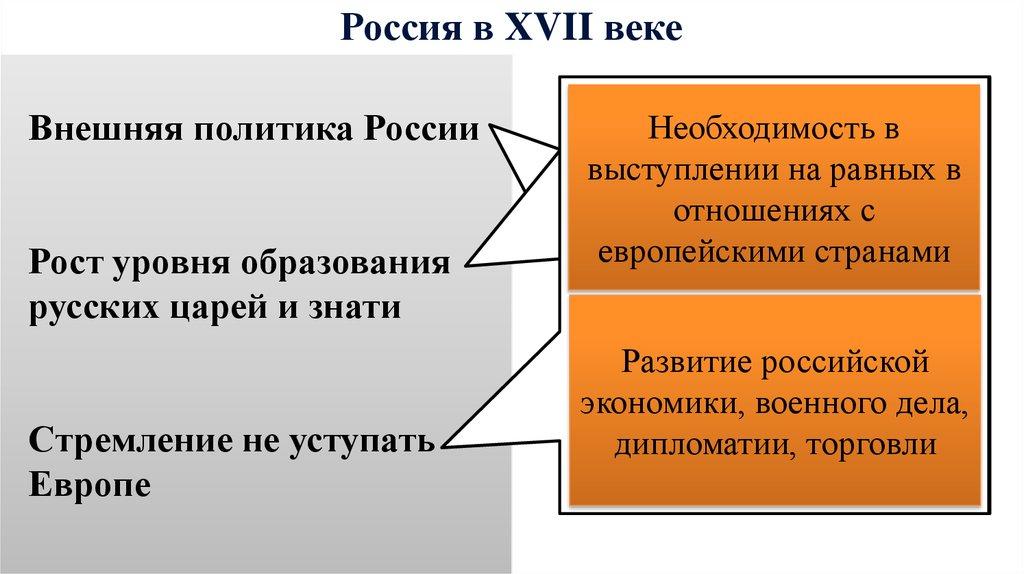 Россия в XVII веке

Внешняя политика России

Рост уровня образования русских царей и знати

Стремление не уступать Европе

Необходимость в выступлении на равных в отношениях с европейскими странами

Развитие российской экономики, военного дела, дипломатии, торговли